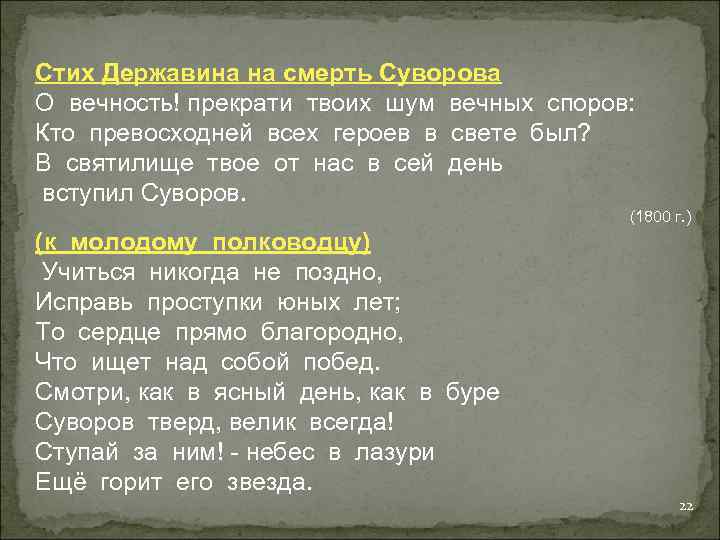 Стих Державина на смерть Суворова
О вечность! прекрати твоих шум вечных споров:
Кто превосходней всех героев в свете был?
В святилище твое от нас в сей день
вступил Суворов.

(1800 г.)

(к молодому полководцу)
Учиться никогда не поздно,
Исправь проступки юных лет;
То сердце прямо благородно,
Что ищет над собой побед.
Смотри, как в ясный день, как в буре
Суворов тверд, велик всегда!
Ступай за ним! - небес в лазури
Ещё горит его звезда.

22